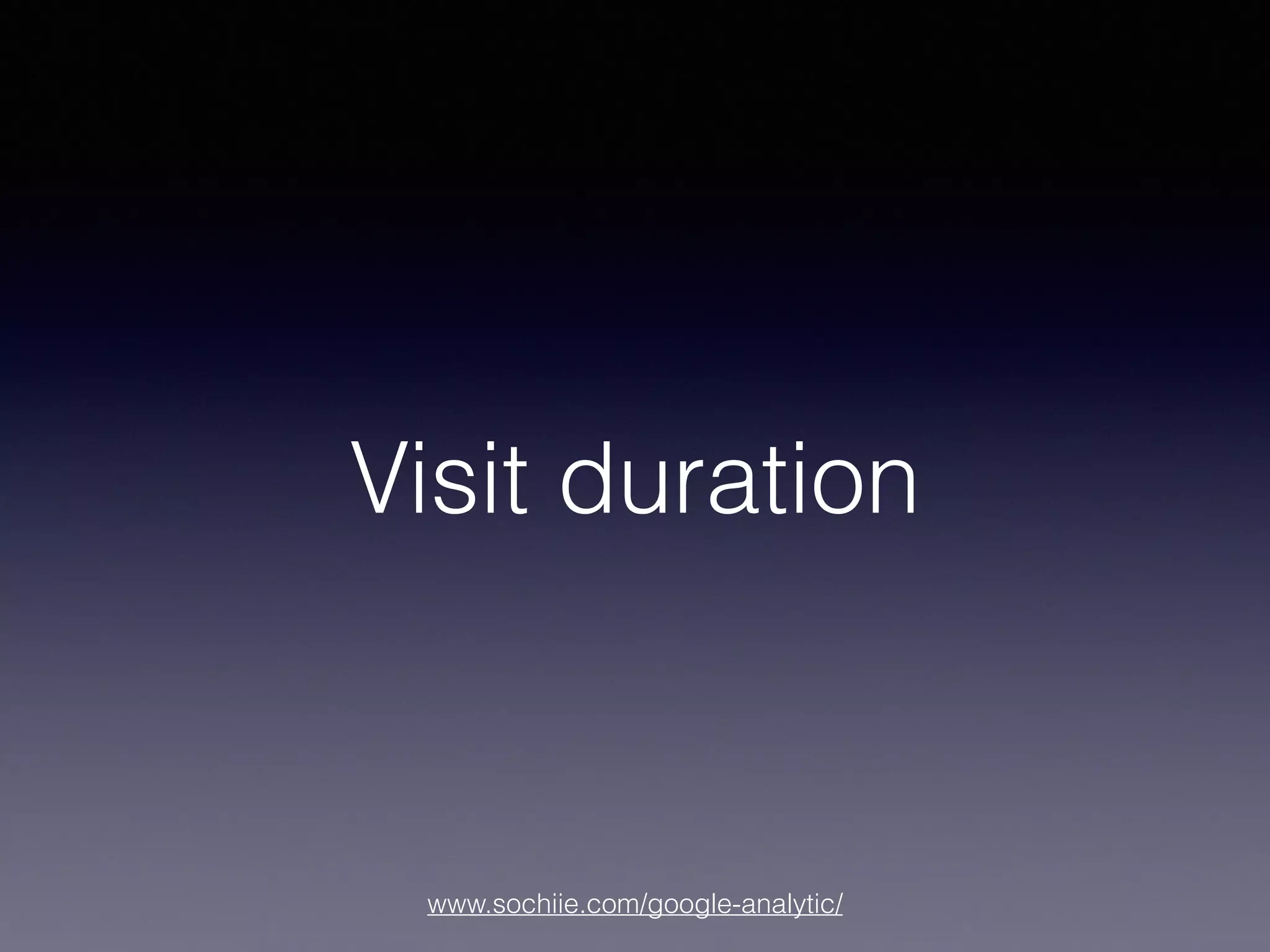 Visit duration

www.sochiie.com/google-analytic/